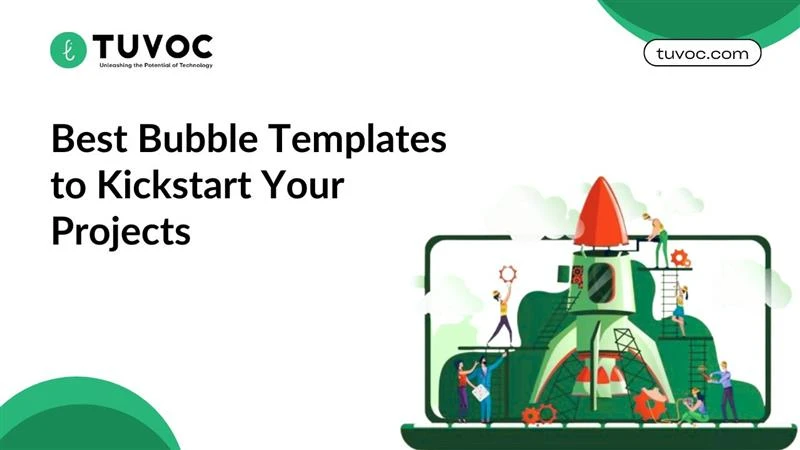 TUVOC
Unleashing the Potential of Technology

tuvoc.com

Best Bubble Templates to Kickstart Your Projects